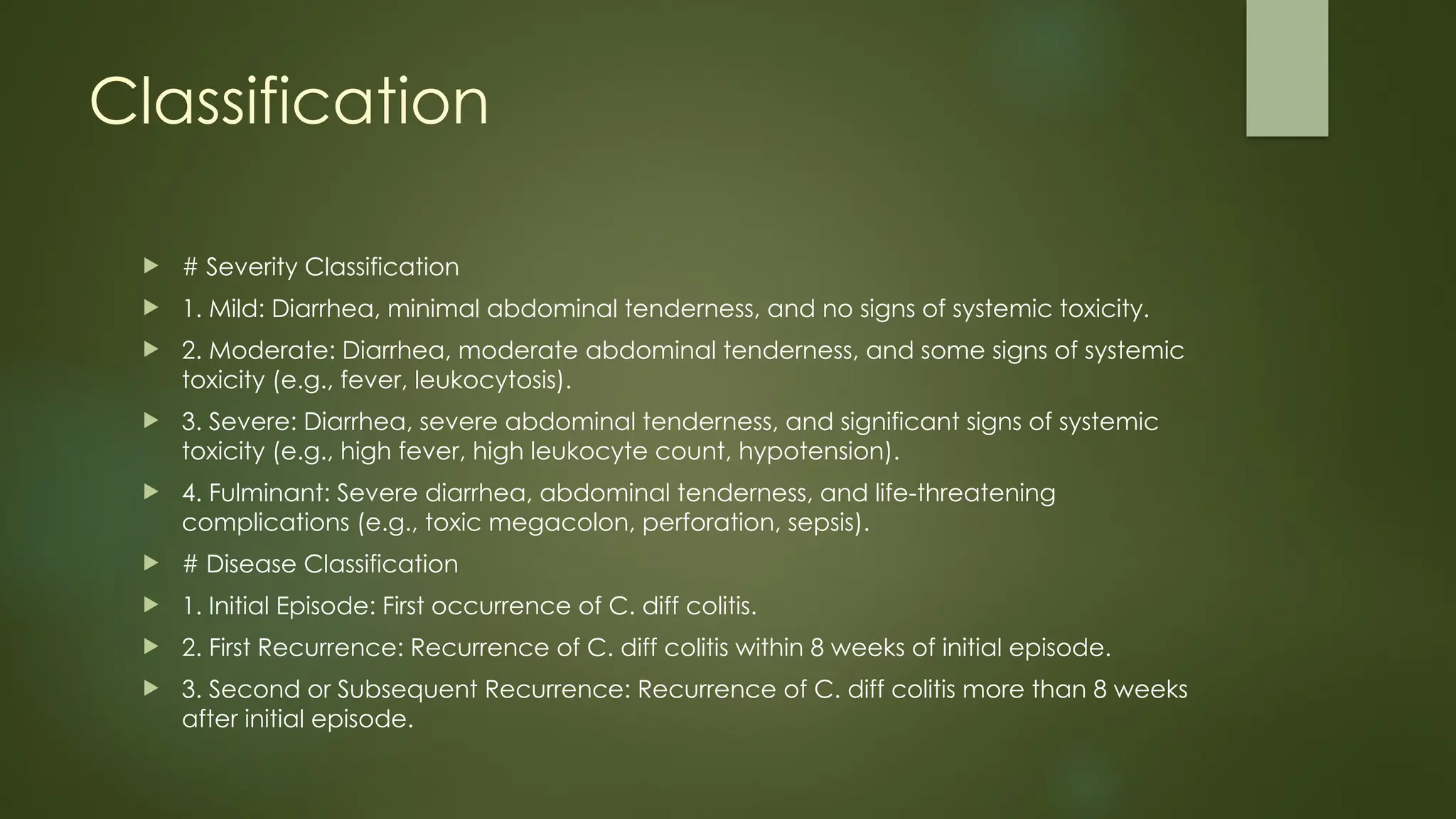 Classification

# Severity Classification

1. Mild: Diarrhea, minimal abdominal tenderness, and no signs of systemic toxicity.

2. Moderate: Diarrhea, moderate abdominal tenderness, and some signs of systemic toxicity (e.g., fever, leukocytosis).

3. Severe: Diarrhea, severe abdominal tenderness, and significant signs of systemic toxicity (e.g., high fever, high leukocyte count, hypotension).

4. Fulminant: Severe diarrhea, abdominal tenderness, and life-threatening complications (e.g., toxic megacolon, perforation, sepsis).

# Disease Classification

1. Initial Episode: First occurrence of C. diff colitis.

2. First Recurrence: Recurrence of C. diff colitis within 8 weeks of initial episode.

3. Second or Subsequent Recurrence: Recurrence of C. diff colitis more than 8 weeks after initial episode.